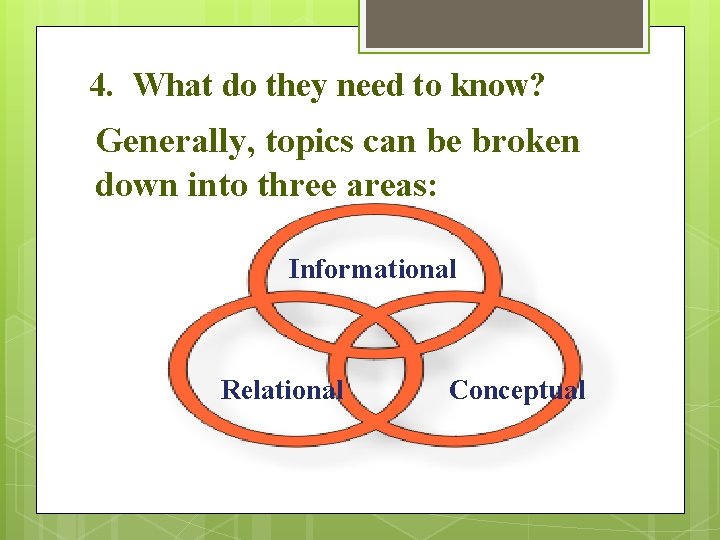 4. What do they need to know?

Generally, topics can be broken down into three areas:

Informational

Relational

Conceptual